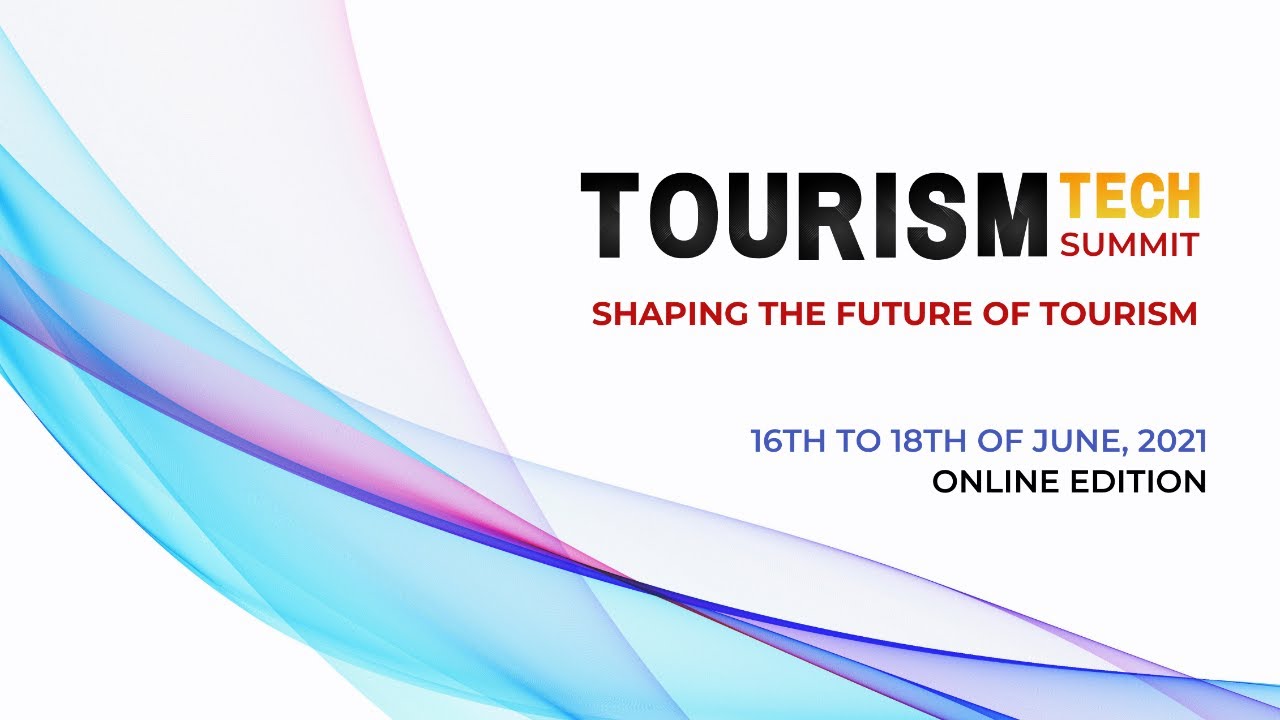 TOURISM TECH SUMMIT
SHAPING THE FUTURE OF TOURISM

16TH TO 18TH OF JUNE, 2021
ONLINE EDITION